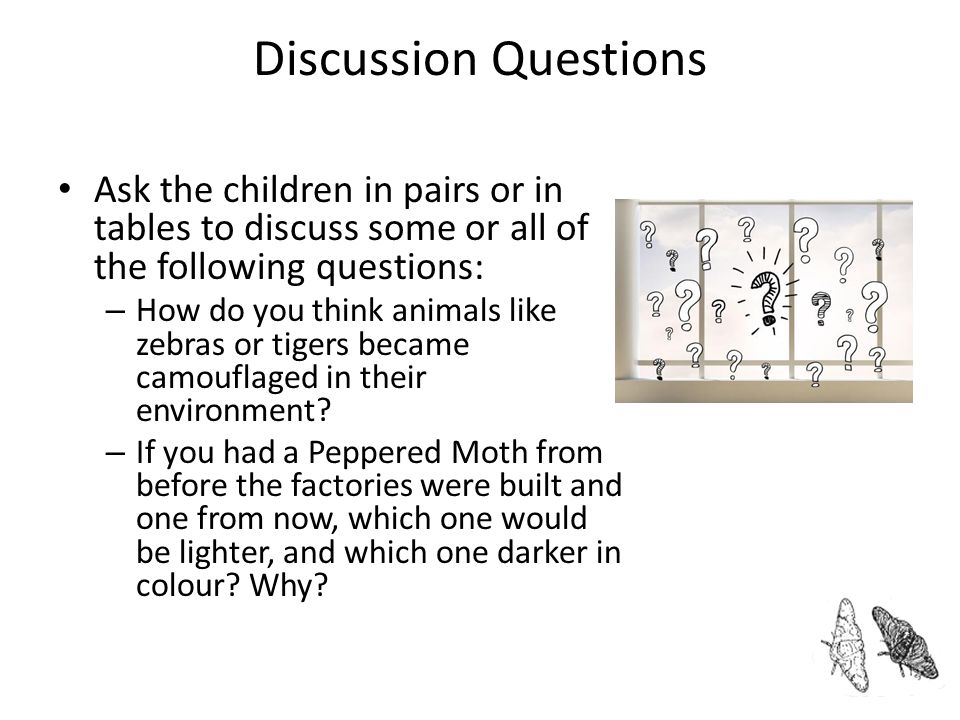 Discussion Questions

• Ask the children in pairs or in tables to discuss some or all of the following questions:
– How do you think animals like zebras or tigers became camouflaged in their environment?
– If you had a Peppered Moth from before the factories were built and one from now, which one would be lighter, and which one darker in colour? Why?